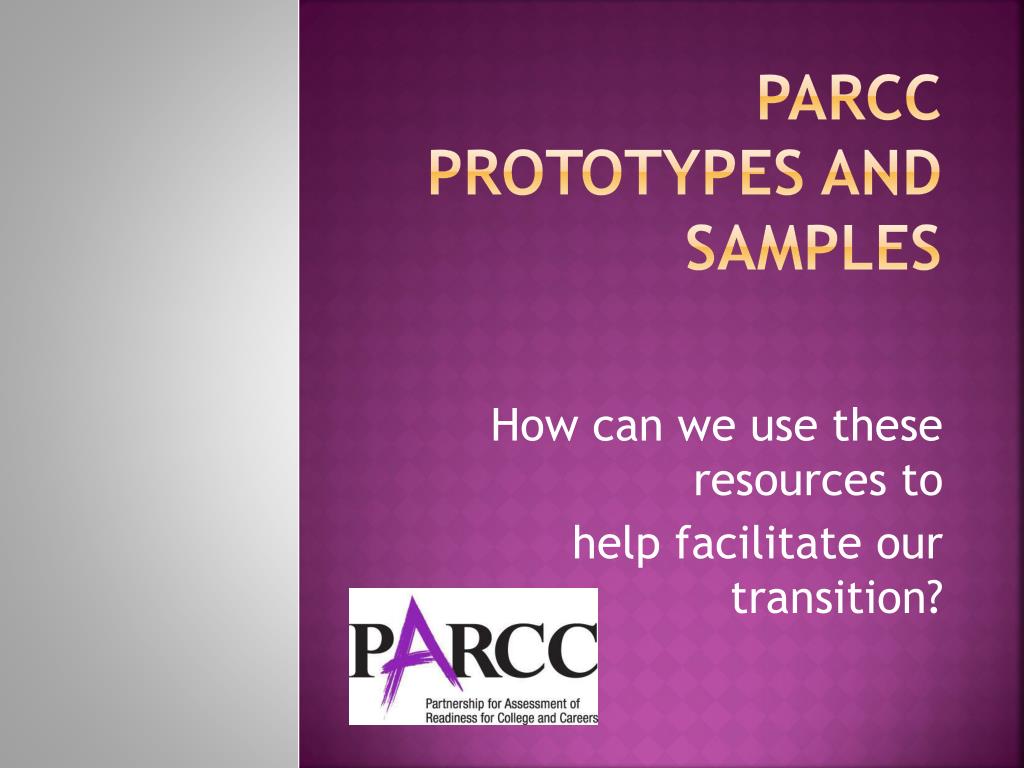 PARCC PROTOTYPES AND SAMPLES

How can we use these resources to help facilitate our transition?

PARCC

Partnership for Assessment of Readiness for College and Careers